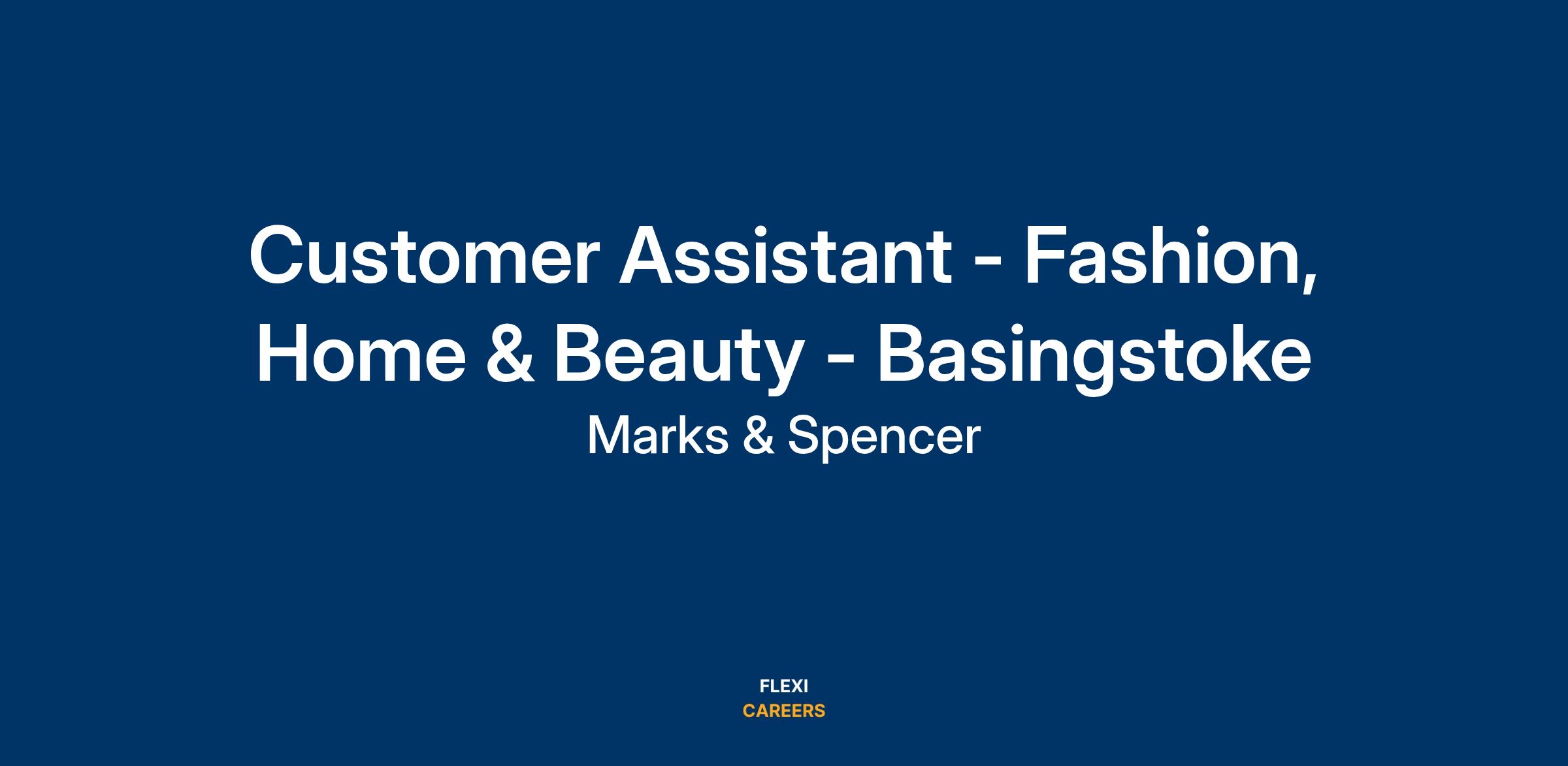 Customer Assistant - Fashion, Home & Beauty - Basingstoke
Marks & Spencer

FLEXI
CAREERS